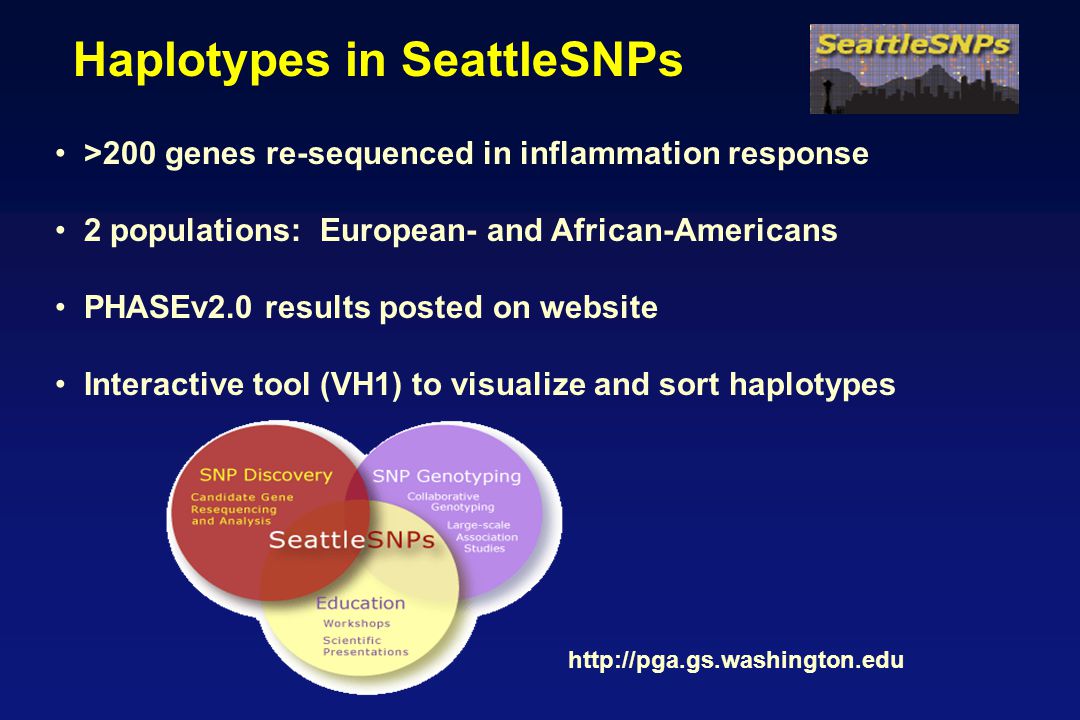 Haplotypes in SeattleSNPs

SeattleSNPs

• >200 genes re-sequenced in inflammation response

• 2 populations: European- and African-Americans

• PHASEv2.0 results posted on website

• Interactive tool (VH1) to visualize and sort haplotypes

SNP Discovery
Candidate Gene Resequencing and Analysis

SNP Genotyping
Collaborative Genotyping
Large-scale Association Studies

SeattleSNPs

Education
Workshops
Scientific Presentations

http://pga.gs.washington.edu